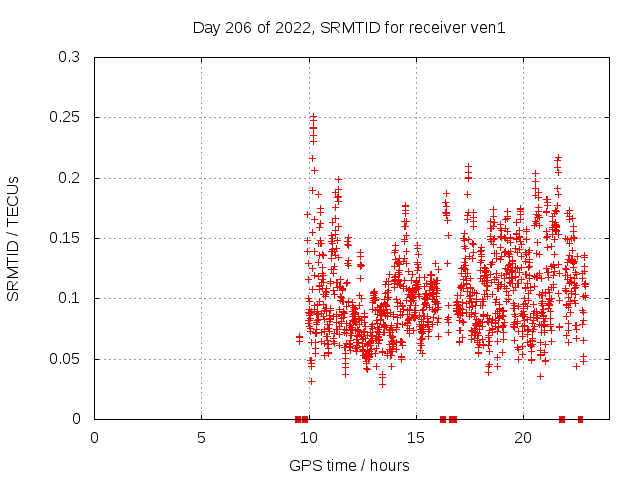 Day 206 of 2022, SRMTID for receiver ven1

SRMTID / TECUs

0.3
0.25
0.2
0.15
0.1
0.05
0

0
5
10
15
20

GPS time / hours